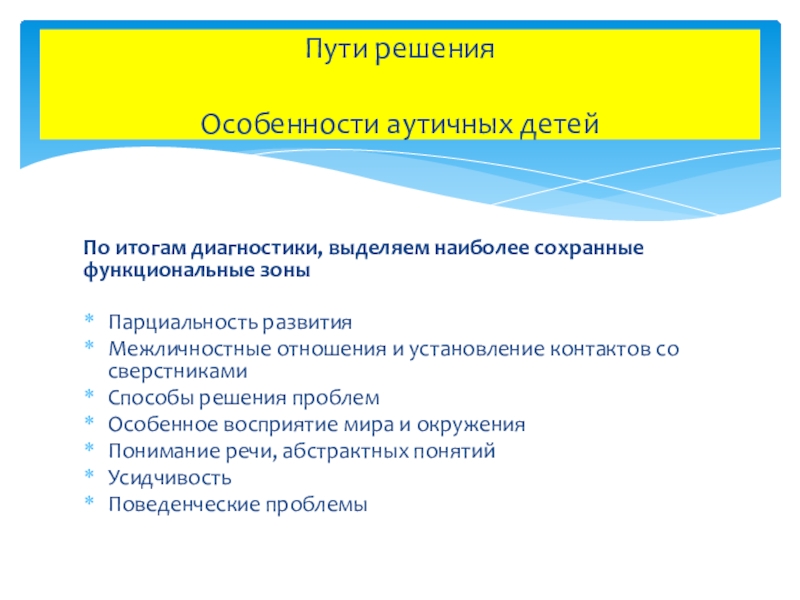 Пути решения

Особенности аутичных детей

По итогам диагностики, выделяем наиболее сохранные функциональные зоны

* Парциальность развития
* Межличностные отношения и установление контактов со сверстниками
* Способы решения проблем
* Особенное восприятие мира и окружения
* Понимание речи, абстрактных понятий
* Усидчивость
* Поведенческие проблемы